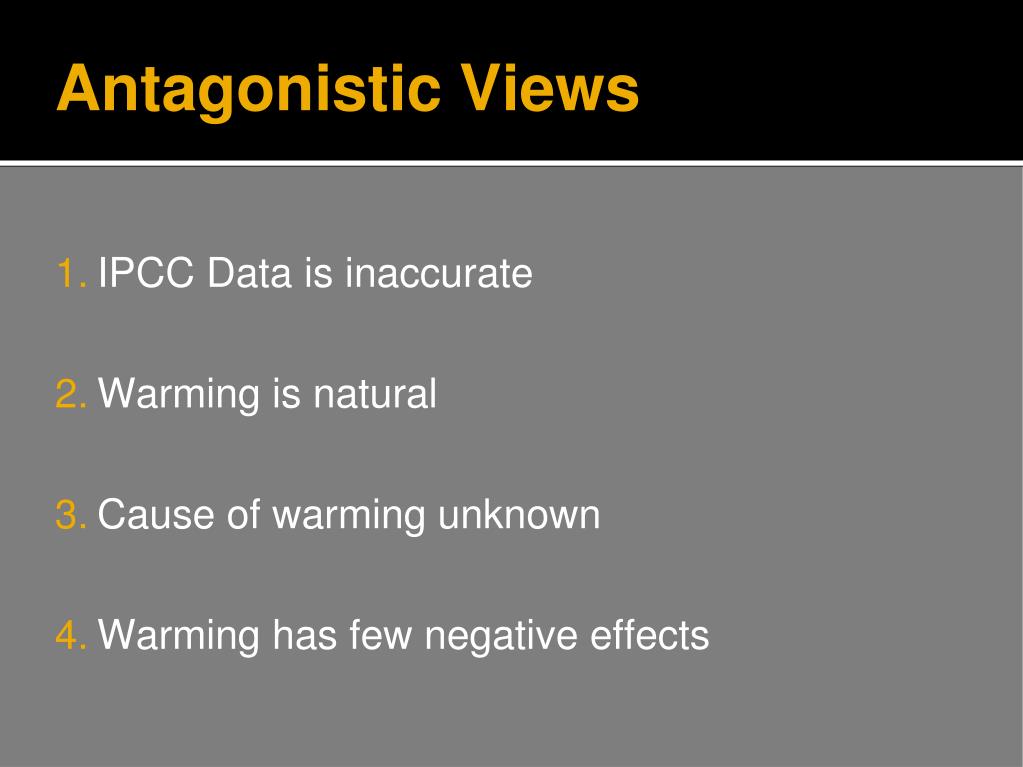 Antagonistic Views

1. IPCC Data is inaccurate

2. Warming is natural

3. Cause of warming unknown

4. Warming has few negative effects